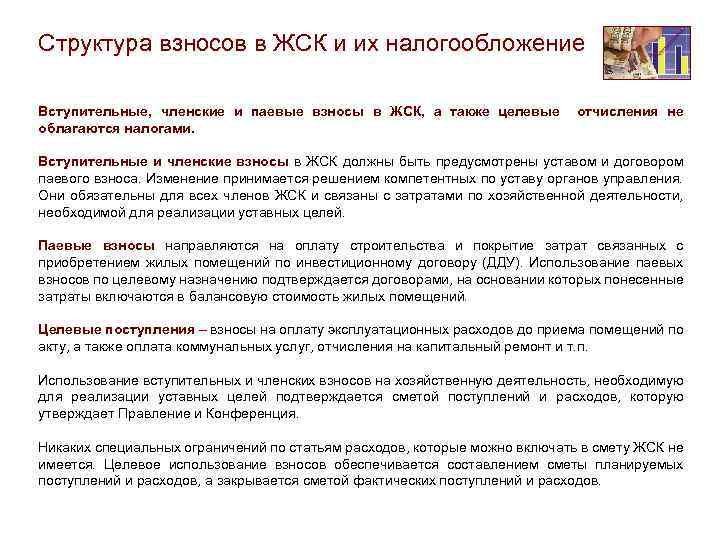 Структура взносов в ЖСК и их налогообложение

Вступительные, членские и паевые взносы в ЖСК, а также целевые отчисления не облагаются налогами.

Вступительные и членские взносы в ЖСК должны быть предусмотрены уставом и договором паевого взноса. Изменение принимается решением компетентных по уставу органов управления. Они обязательны для всех членов ЖСК и связаны с затратами по хозяйственной деятельности, необходимой для реализации уставных целей.

Паевые взносы направляются на оплату строительства и покрытие затрат связанных с приобретением жилых помещений по инвестиционному договору (ДДУ). Использование паевых взносов по целевому назначению подтверждается договорами, на основании которых понесенные затраты включаются в балансовую стоимость жилых помещений.

Целевые поступления – взносы на оплату эксплуатационных расходов до приема помещений по акту, а также оплата коммунальных услуг, отчисления на капитальный ремонт и т.п.

Использование вступительных и членских взносов на хозяйственную деятельность, необходимую для реализации уставных целей подтверждается сметой поступлений и расходов, которую утверждает Правление и Конференция.

Никаких специальных ограничений по статьям расходов, которые можно включать в смету ЖСК не имеется. Целевое использование взносов обеспечивается составлением сметы планируемых поступлений и расходов, а закрывается сметой фактических поступлений и расходов.